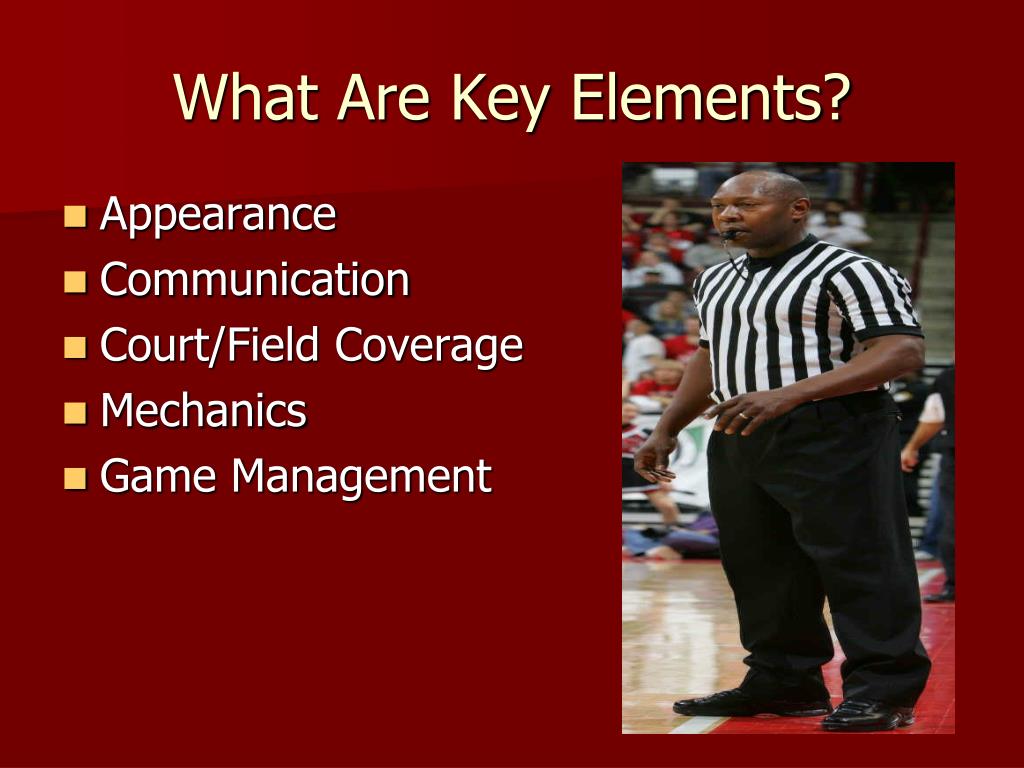 What Are Key Elements?

- Appearance
- Communication
- Court/Field Coverage
- Mechanics
- Game Management